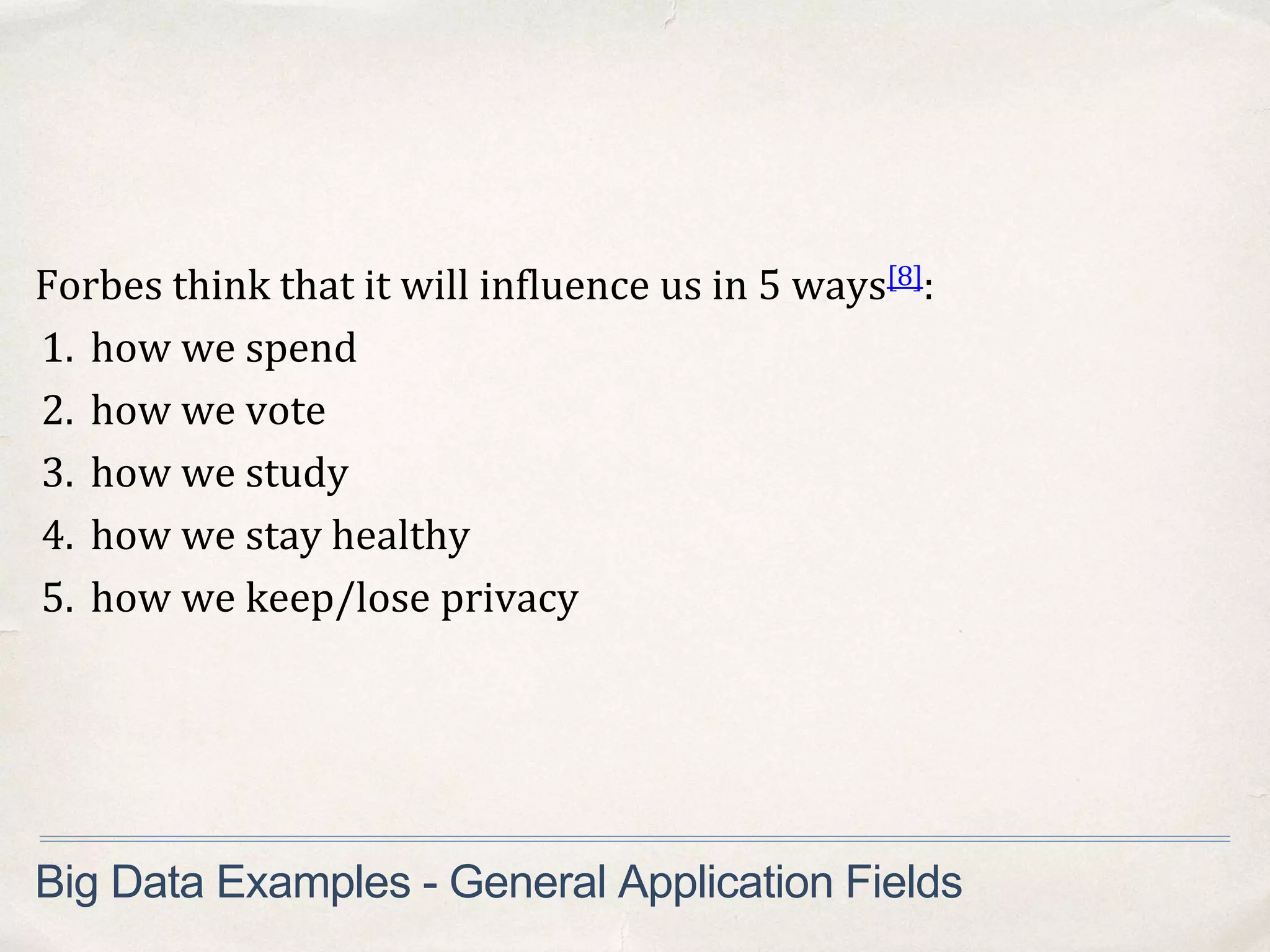 Forbes think that it will influence us in 5 ways[8]:

1. how we spend
2. how we vote
3. how we study
4. how we stay healthy
5. how we keep/lose privacy

Big Data Examples - General Application Fields